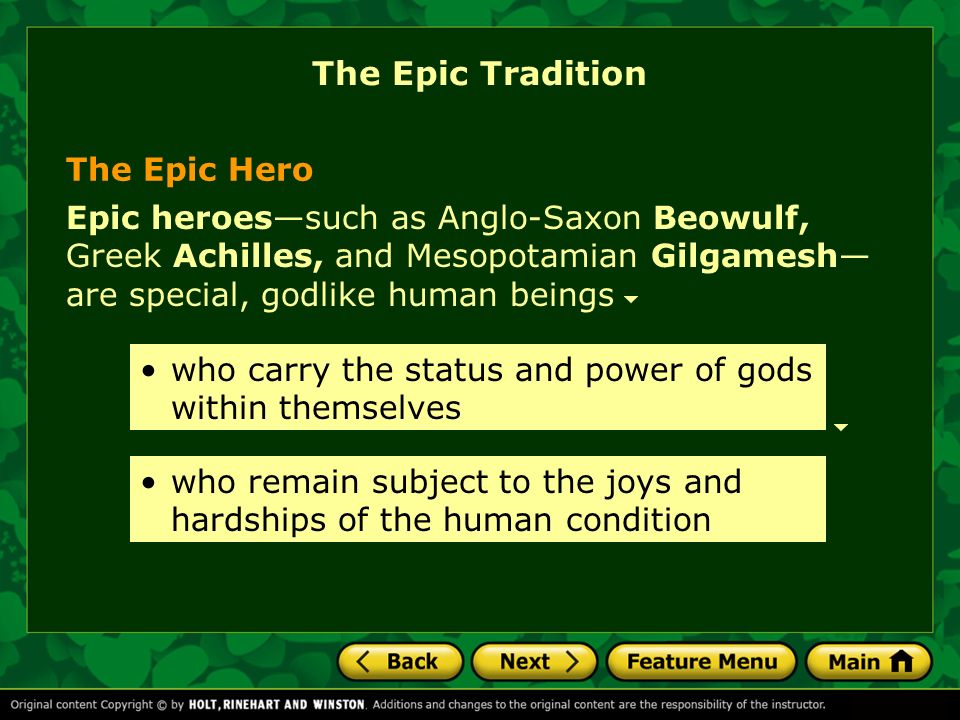 The Epic Tradition

The Epic Hero

Epic heroes—such as Anglo-Saxon Beowulf, Greek Achilles, and Mesopotamian Gilgamesh—are special, godlike human beings

• who carry the status and power of gods within themselves

• who remain subject to the joys and hardships of the human condition

Back Next Feature Menu Main

Original content Copyright © by HOLT, RINEHART AND WINSTON. Additions and changes to the original content are the responsibility of the instructor.